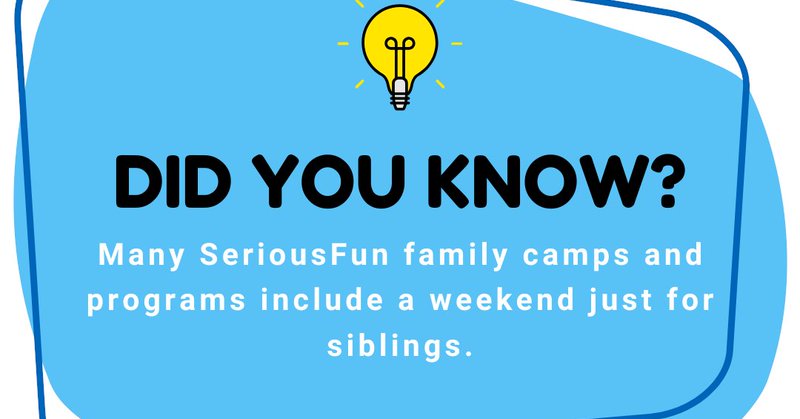 DID YOU KNOW?

Many SeriousFun family camps and programs include a weekend just for siblings.